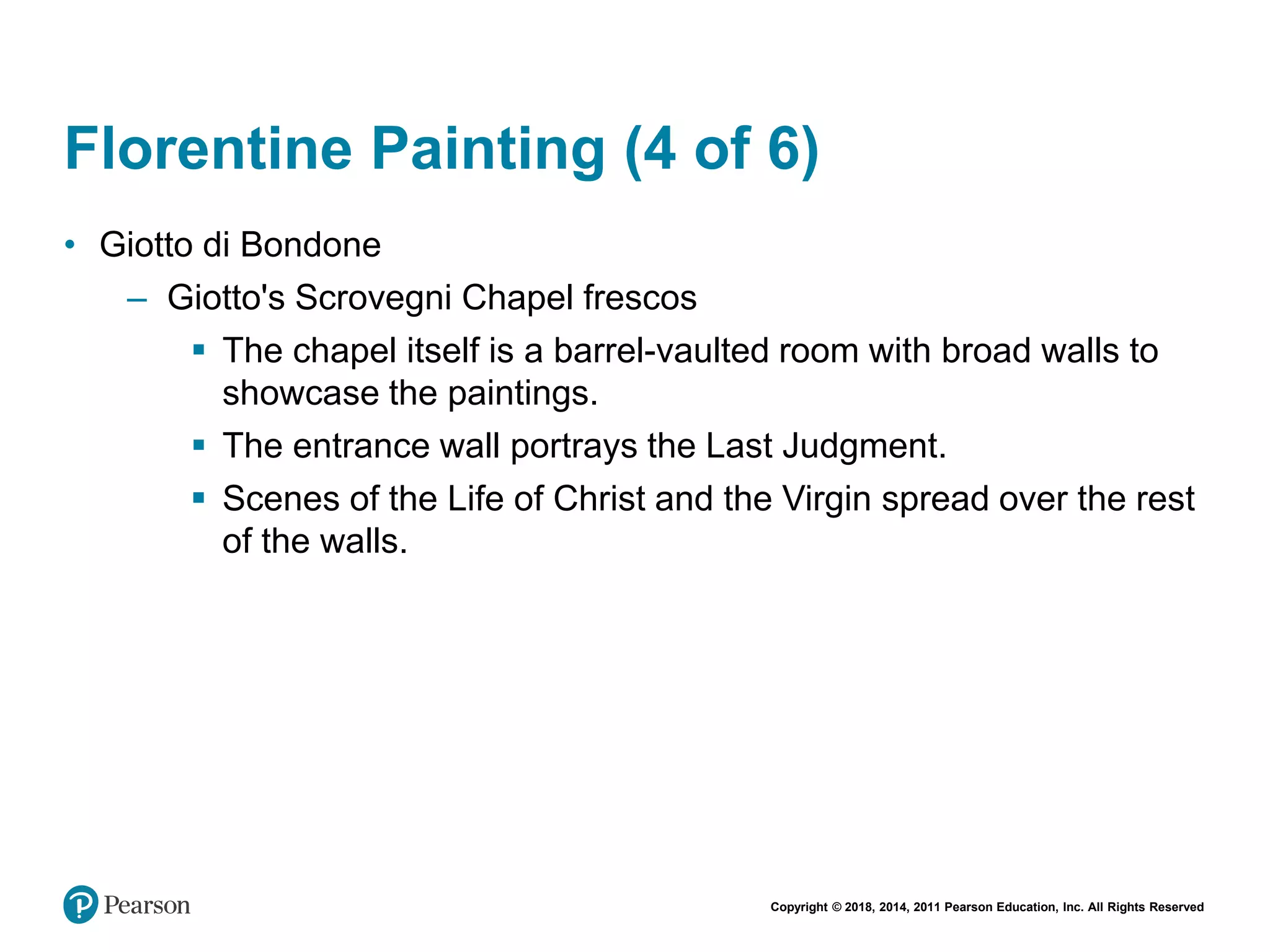 Florentine Painting (4 of 6)

• Giotto di Bondone

– Giotto's Scrovegni Chapel frescos

▪ The chapel itself is a barrel-vaulted room with broad walls to showcase the paintings.

▪ The entrance wall portrays the Last Judgment.

▪ Scenes of the Life of Christ and the Virgin spread over the rest of the walls.

Pearson

Copyright © 2018, 2014, 2011 Pearson Education, Inc. All Rights Reserved